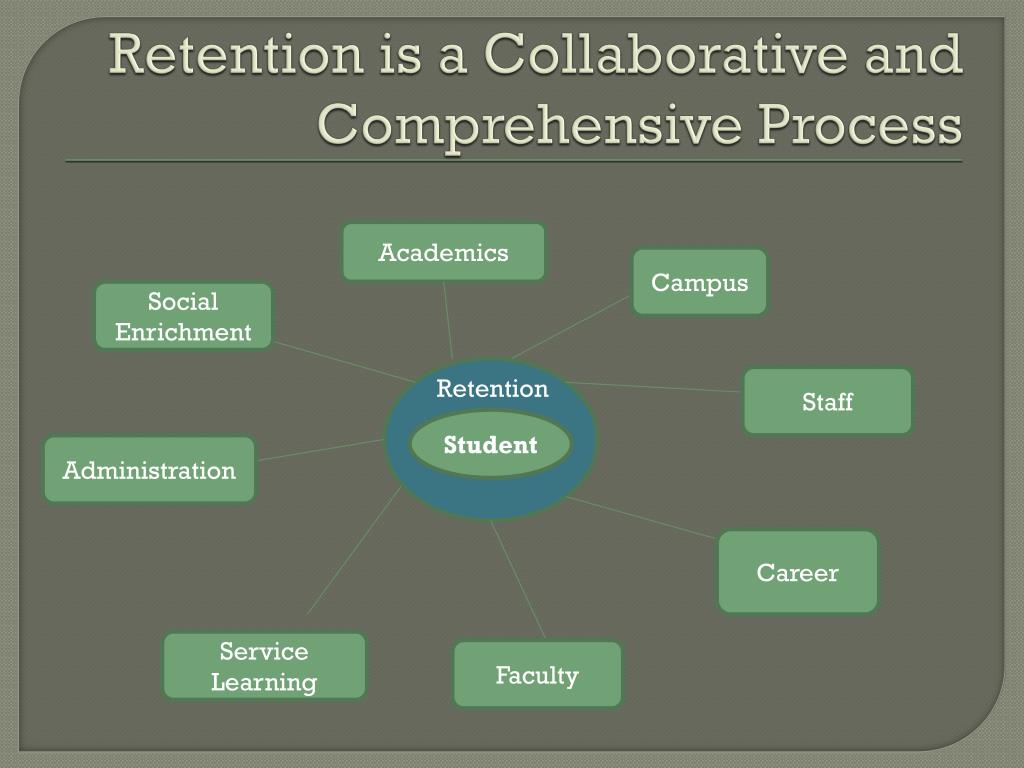 Retention is a Collaborative and Comprehensive Process

Academics

Campus

Social Enrichment

Retention

Student

Staff

Administration

Career

Service Learning

Faculty